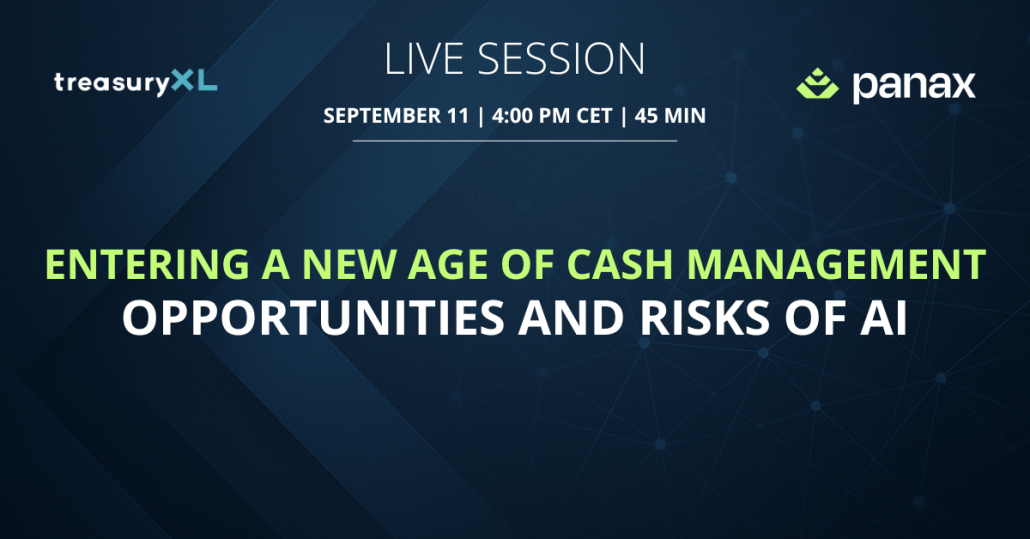 treasuryXL

LIVE SESSION

SEPTEMBER 11 | 4:00 PM CET | 45 MIN

panax

ENTERING A NEW AGE OF CASH MANAGEMENT
OPPORTUNITIES AND RISKS OF AI